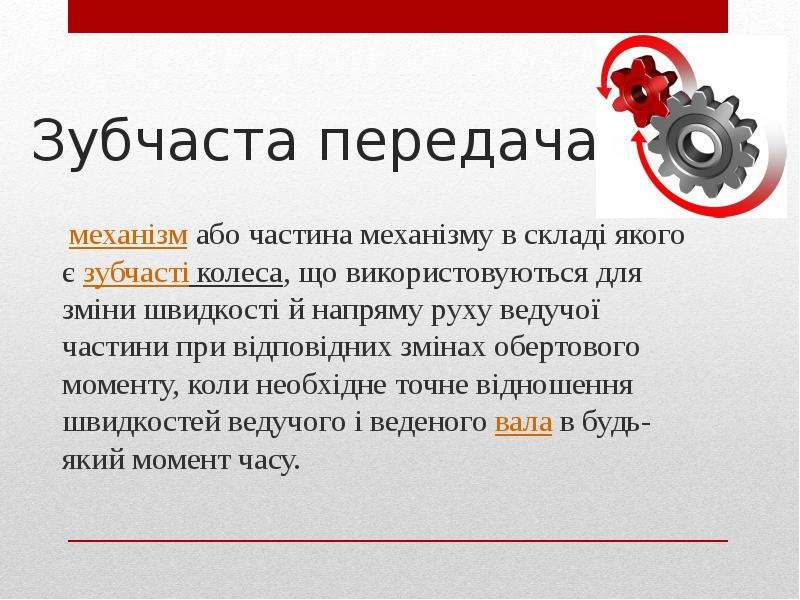 Зубчаста передача

механізм або частина механізму в складі якого є зубчасті колеса, що використовуються для зміни швидкості й напряму руху ведучої частини при відповідних змінах обертового моменту, коли необхідне точне відношення швидкостей ведучого і веденого вала в будь-який момент часу.